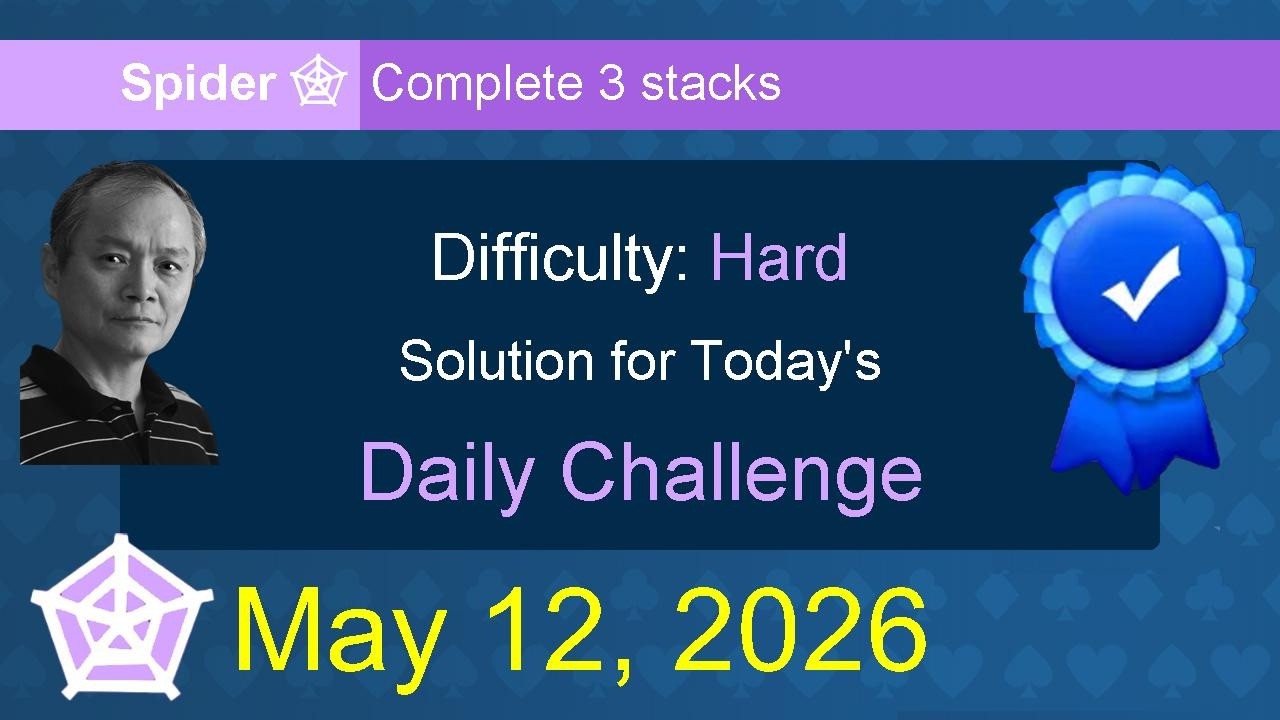 Spider Complete 3 stacks

Difficulty: Hard

Solution for Today's

Daily Challenge

May 12, 2026